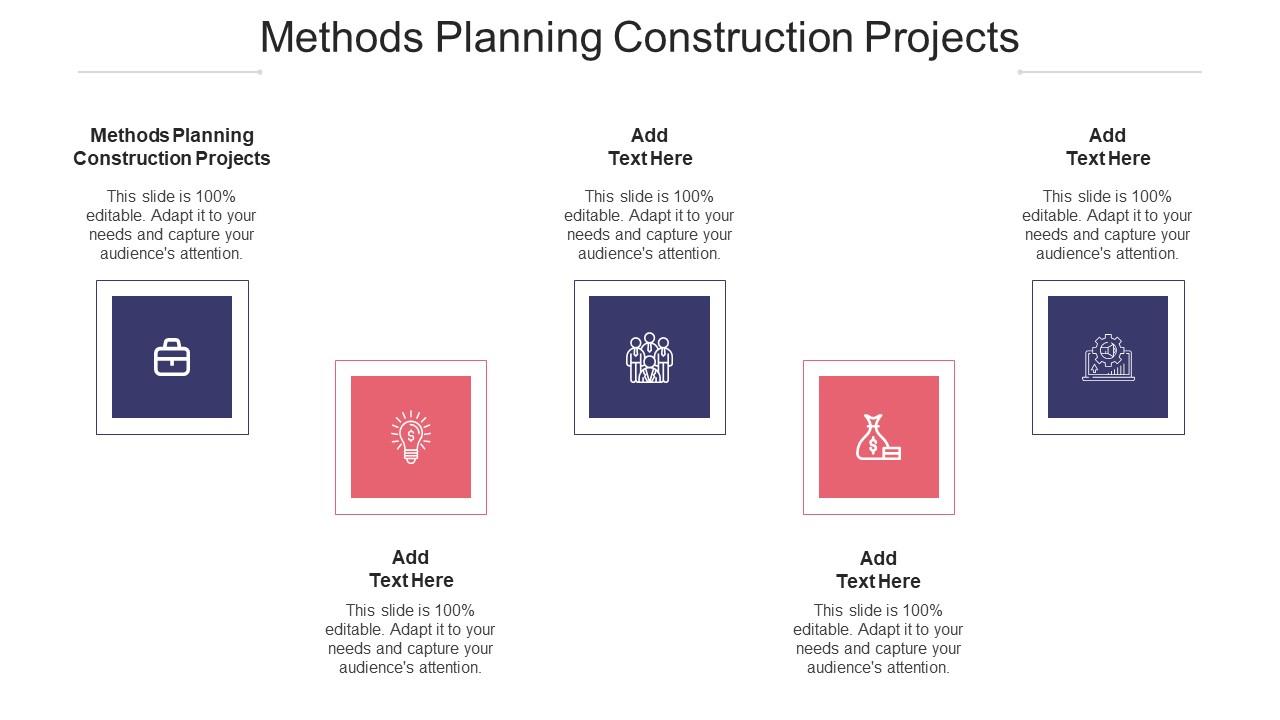 Methods Planning Construction Projects

Methods Planning Construction Projects

This slide is 100% editable. Adapt it to your needs and capture your audience's attention.

Add Text Here

This slide is 100% editable. Adapt it to your needs and capture your audience's attention.

Add Text Here

This slide is 100% editable. Adapt it to your needs and capture your audience's attention.

Add Text Here

This slide is 100% editable. Adapt it to your needs and capture your audience's attention.

Add Text Here

This slide is 100% editable. Adapt it to your needs and capture your audience's attention.